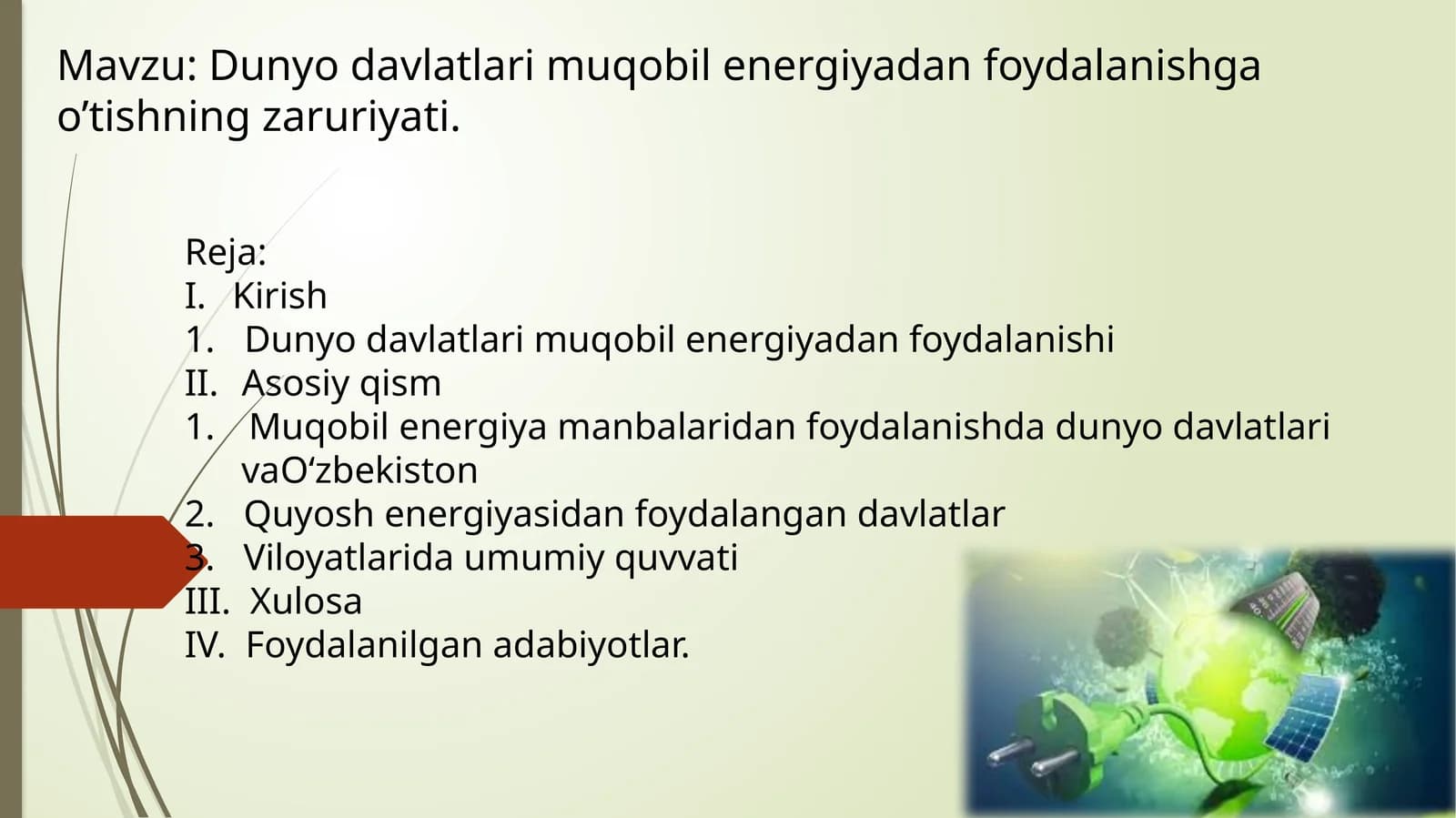 Mavzu: Dunyo davlatlari muqobil energiyadan foydalanishga o’tishning zaruriyati.

Reja:
I. Kirish
1. Dunyo davlatlari muqobil energiyadan foydalanishi
II. Asosiy qism
1. Muqobil energiya manbalaridan foydalanishda dunyo davlatlari vaO‘zbekiston
2. Quyosh energiyasidan foydalangan davlatlar
3. Viloyatlarida umumiy quvvati
III. Xulosa
IV. Foydalanilgan adabiyotlar.